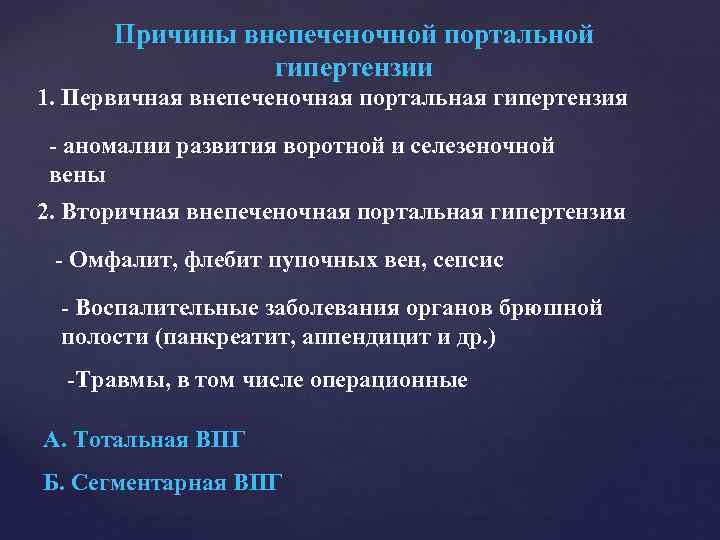 Причины внепеченочной портальной гипертензии

1. Первичная внепеченочная портальная гипертензия

- аномалии развития воротной и селезеночной вены

2. Вторичная внепеченочная портальная гипертензия

- Омфалит, флебит пупочных вен, сепсис

- Воспалительные заболевания органов брюшной полости (панкреатит, аппендицит и др.)

-Травмы, в том числе операционные

А. Тотальная ВПГ

Б. Сегментарная ВПГ